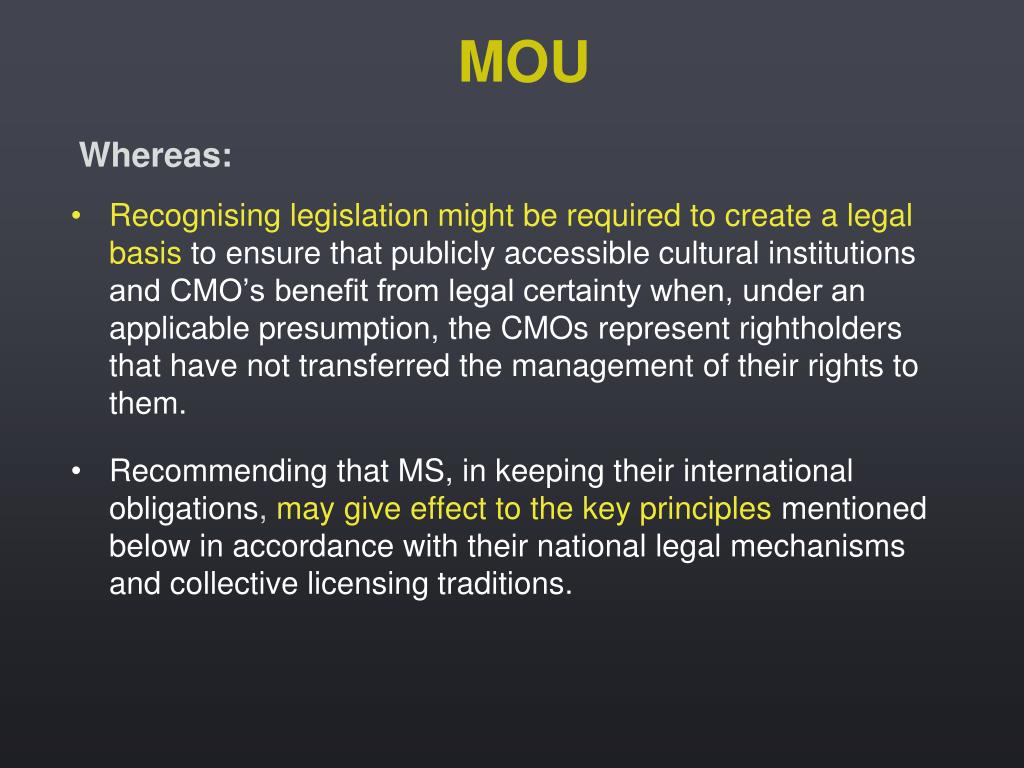 MOU

Whereas:

• Recognising legislation might be required to create a legal basis to ensure that publicly accessible cultural institutions and CMO’s benefit from legal certainty when, under an applicable presumption, the CMOs represent rightholders that have not transferred the management of their rights to them.

• Recommending that MS, in keeping their international obligations, may give effect to the key principles mentioned below in accordance with their national legal mechanisms and collective licensing traditions.